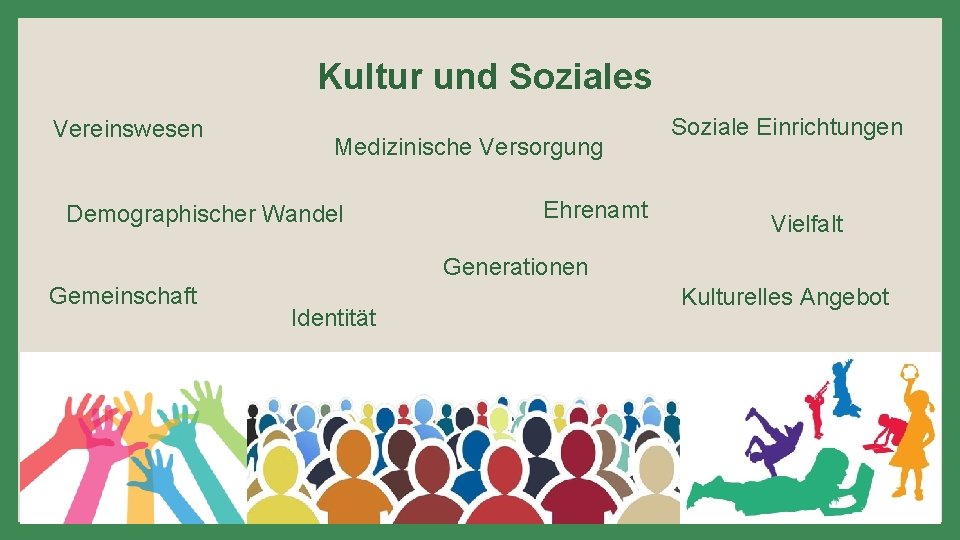 Kultur und Soziales

Vereinswesen

Medizinische Versorgung

Soziale Einrichtungen

Demographischer Wandel

Ehrenamt

Vielfalt

Generationen

Gemeinschaft

Identität

Kulturelles Angebot